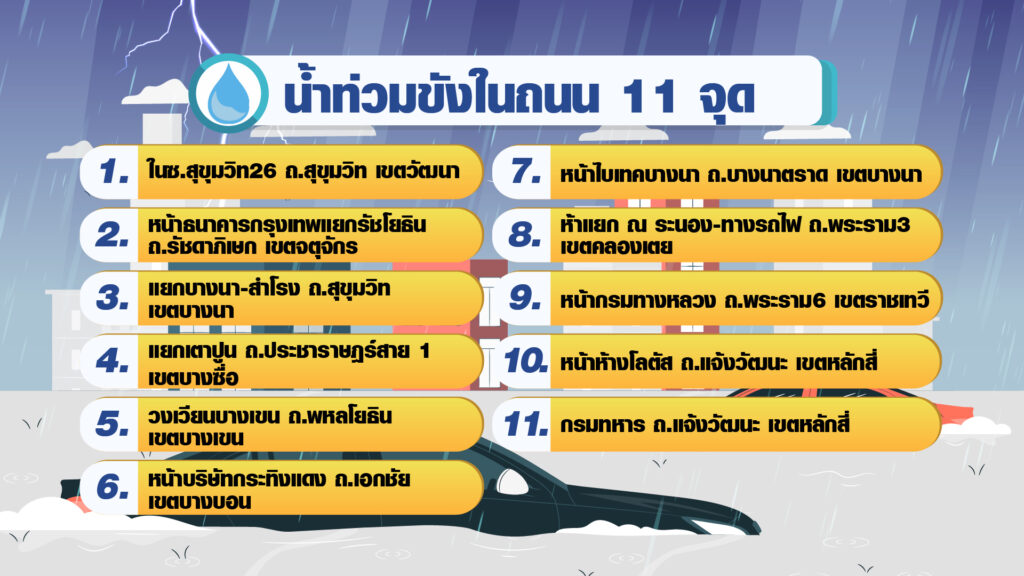 น้ำท่วมขังในถนน 11 จุด

1. ในซ.สุขุมวิท26 ถ.สุขุมวิท เขตวัฒนา

2. หน้าธนาคารกรุงเทพแยกรัชโยธิน ถ.รัชดาภิเษก เขตจตุจักร

3. แยกบางนา-สำโรง ถ.สุขุมวิท เขตบางนา

4. แยกเตาปูน ถ.ประชาราษฎร์สาย 1 เขตบางซื่อ

5. วงเวียนบางเขน ถ.พหลโยธิน เขตบางเขน

6. หน้าบริษัทกระทิงแดง ถ.เอกชัย เขตบางบอน

7. หน้าไบเทคบางนา ถ.บางนาตราด เขตบางนา

8. ห้าแยก ณ ระนอง-ทางรถไฟ ถ.พระราม3 เขตคลองเตย

9. หน้ากรมทางหลวง ถ.พระราม6 เขตราชเทวี

10. หน้าห้างโลตัส ถ.แจ้งวัฒนะ เขตหลักสี่

11. กรมทหาร ถ.แจ้งวัฒนะ เขตหลักสี่